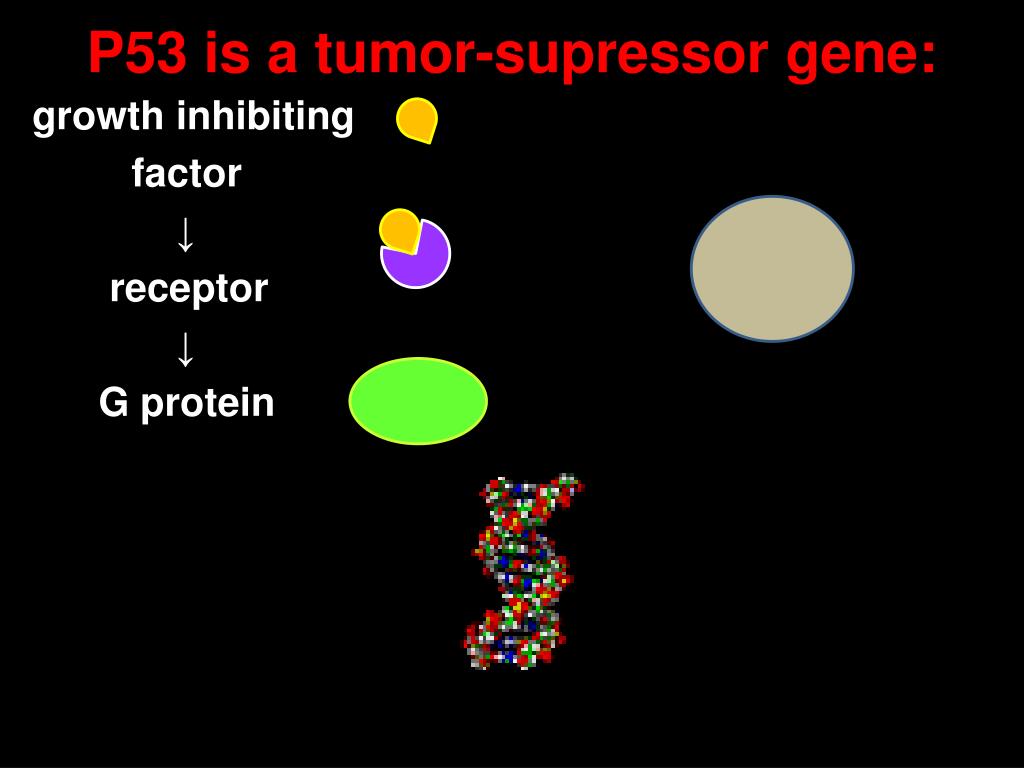 P53 is a tumor-supressor gene:

growth inhibiting factor
↓
receptor
↓
G protein